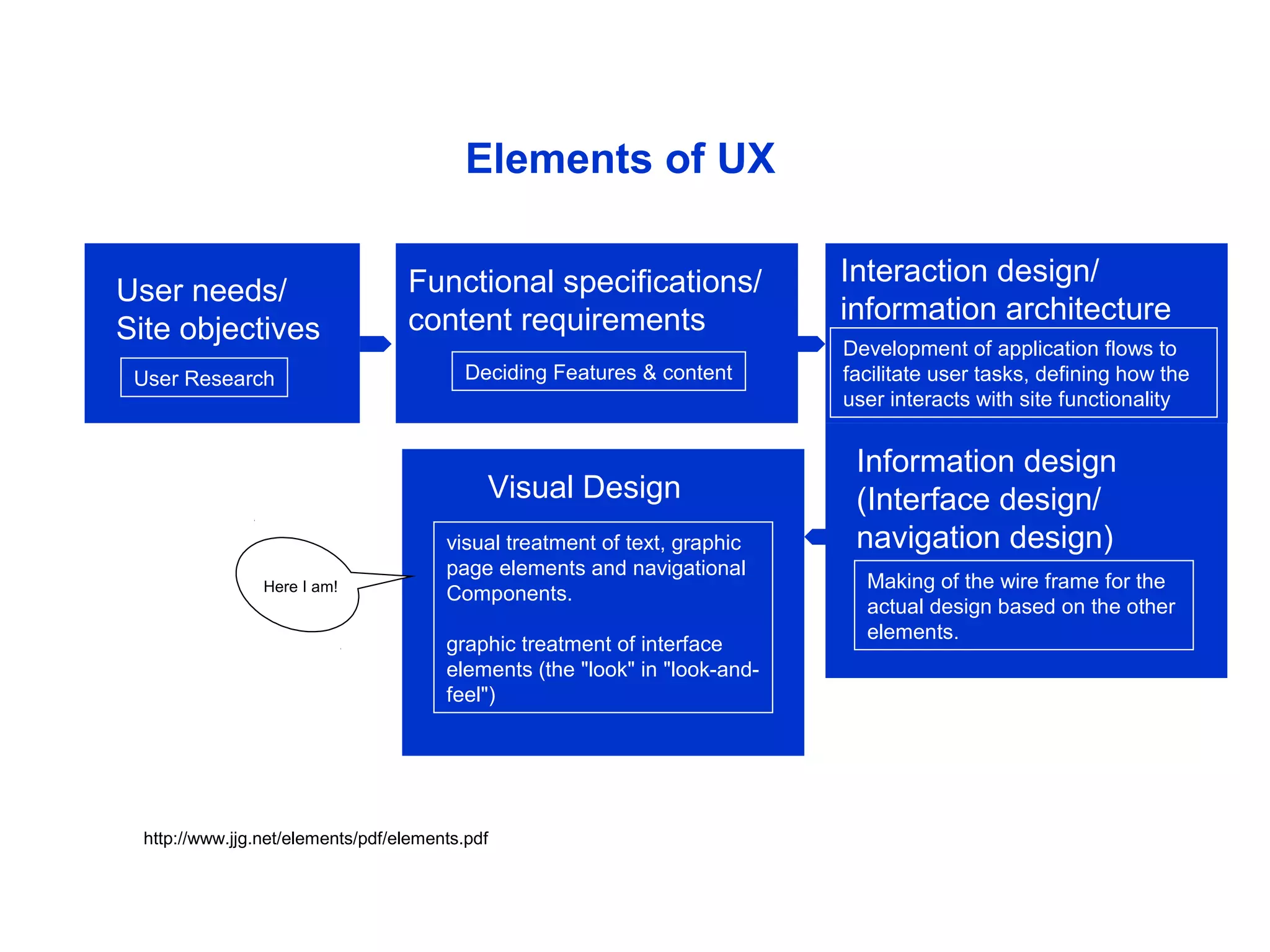 Elements of UX

User needs/
Site objectives

User Research

Functional specifications/
content requirements

Deciding Features & content

Interaction design/
information architecture

Development of application flows to facilitate user tasks, defining how the user interacts with site functionality

Information design
(Interface design/
navigation design)

Making of the wire frame for the actual design based on the other elements.

Visual Design

visual treatment of text, graphic page elements and navigational Components.

graphic treatment of interface elements (the "look" in "look-and-feel")

Here I am!

http://www.jjg.net/elements/pdf/elements.pdf